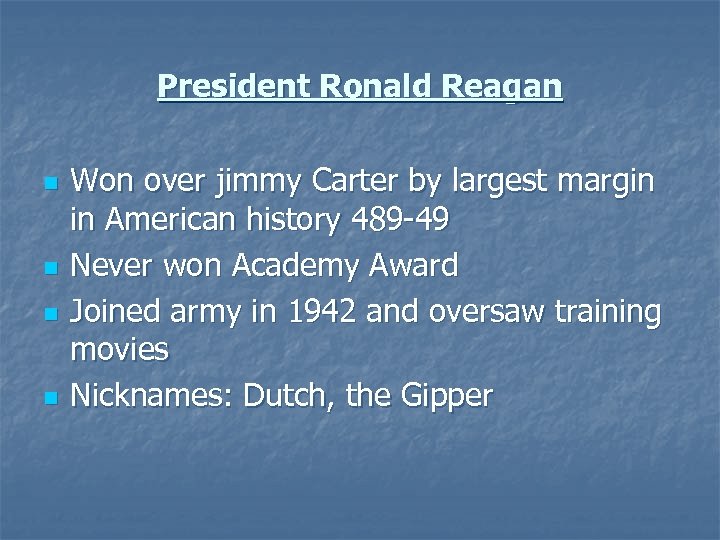 President Ronald Reagan

- Won over jimmy Carter by largest margin in American history 489-49
- Never won Academy Award
- Joined army in 1942 and oversaw training movies
- Nicknames: Dutch, the Gipper